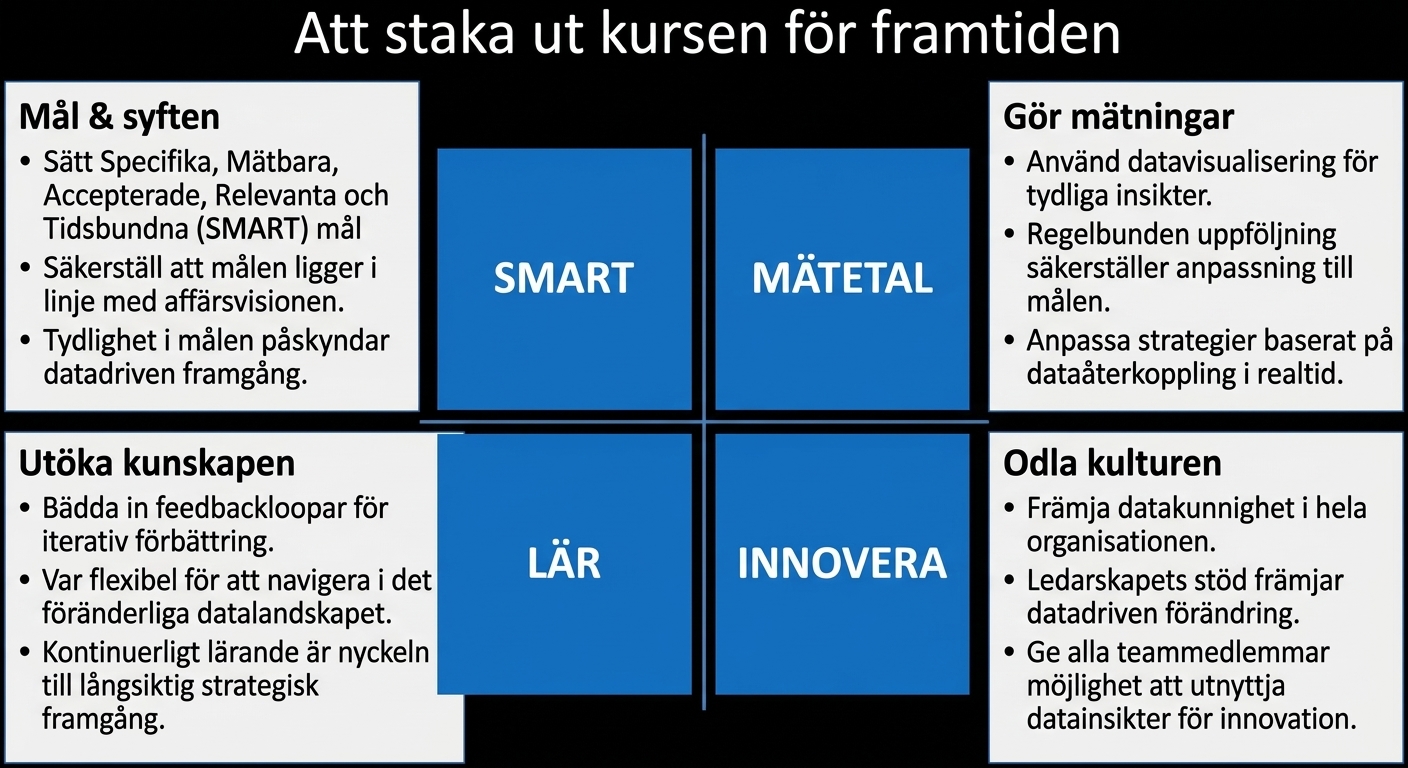 Att staka ut kursen för framtiden

Mål & syften
• Sätt Specifika, Mätbara, Accepterade, Relevanta och Tidsbundna (SMART) mål
• Säkerställ att målen ligger i linje med affärsvisionen.
• Tydlighet i målen påskyndar datadriven framgång.

SMART

MÄTETAL

Gör mätningar
• Använd datavisualisering för tydliga insikter.
• Regelbunden uppföljning säkerställer anpassning till målen.
• Anpassa strategier baserat på dataåterkoppling i realtid.

Utöka kunskapen
• Bädda in feedbackloopar för iterativ förbättring.
• Var flexibel för att navigera i det föränderliga datalandskapet.
• Kontinuerligt lärande är nyckeln till långsiktig strategisk framgång.

LÄR

INNOVERA

Odla kulturen
• Främja datakunnighet i hela organisationen.
• Ledarskapets stöd främjar datadriven förändring.
• Ge alla teammedlemmar möjlighet att utnyttja datainsikter för innovation.